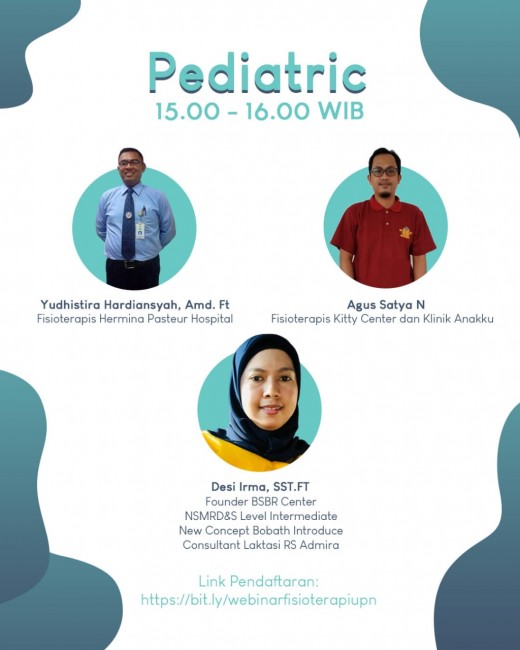 Pediatric
15.00 - 16.00 WIB

Yudhistira Hardiansyah, Amd. Ft
Fisioterapis Hermina Pasteur Hospital

Agus Satya N
Fisioterapis Kitty Center dan Klinik Anakku

Desi Irma, SST.FT
Founder BSBR Center
NSMRD&S Level Intermediate
New Concept Bobath Introduce
Consultant Laktasi RS Admira

Link Pendaftaran:
https://bit.ly/webinarfisioterapiupn